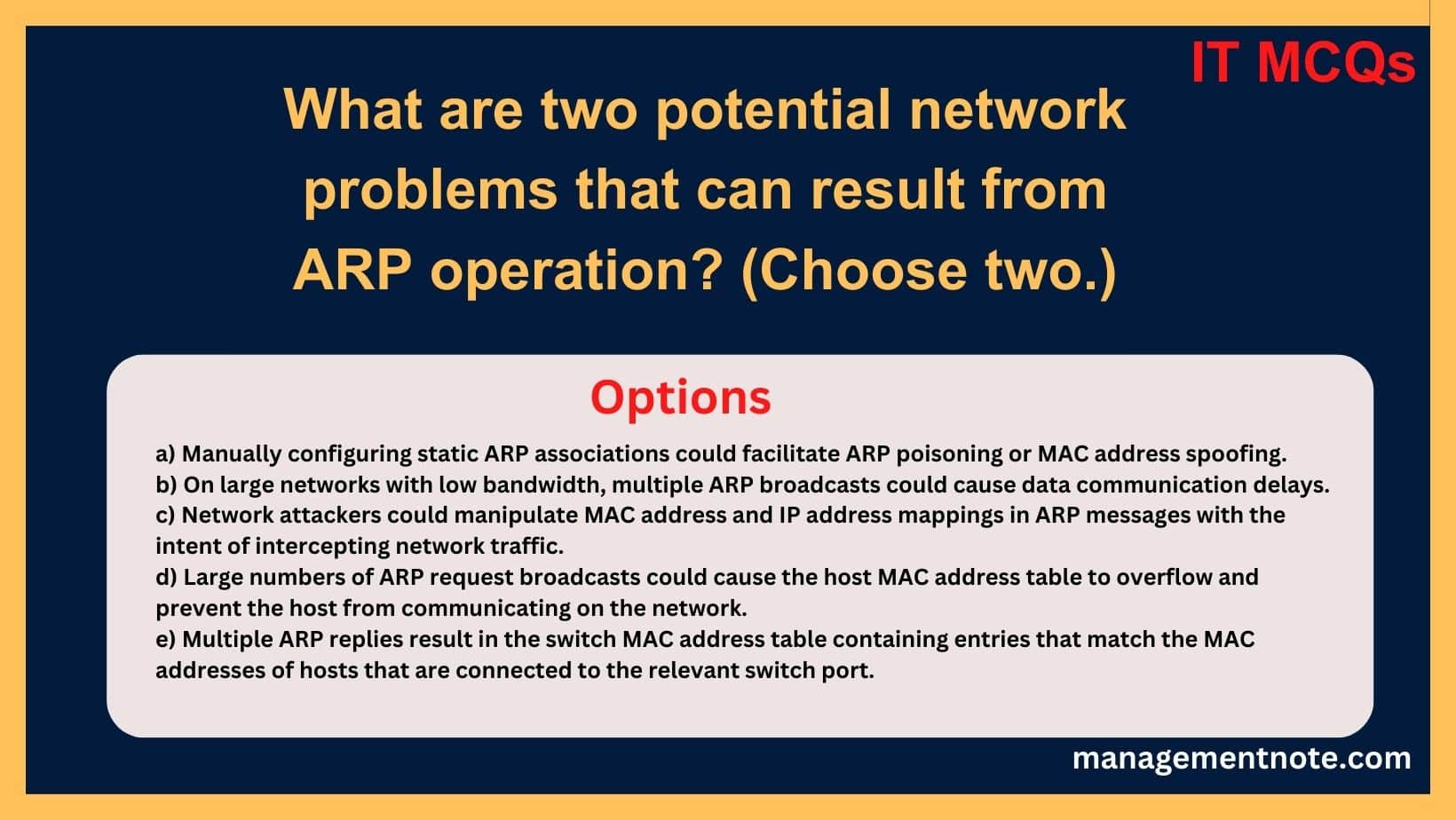 IT MCQs

What are two potential network problems that can result from ARP operation? (Choose two.)

Options

a) Manually configuring static ARP associations could facilitate ARP poisoning or MAC address spoofing.
b) On large networks with low bandwidth, multiple ARP broadcasts could cause data communication delays.
c) Network attackers could manipulate MAC address and IP address mappings in ARP messages with the intent of intercepting network traffic.
d) Large numbers of ARP request broadcasts could cause the host MAC address table to overflow and prevent the host from communicating on the network.
e) Multiple ARP replies result in the switch MAC address table containing entries that match the MAC addresses of hosts that are connected to the relevant switch port.

managementnote.com